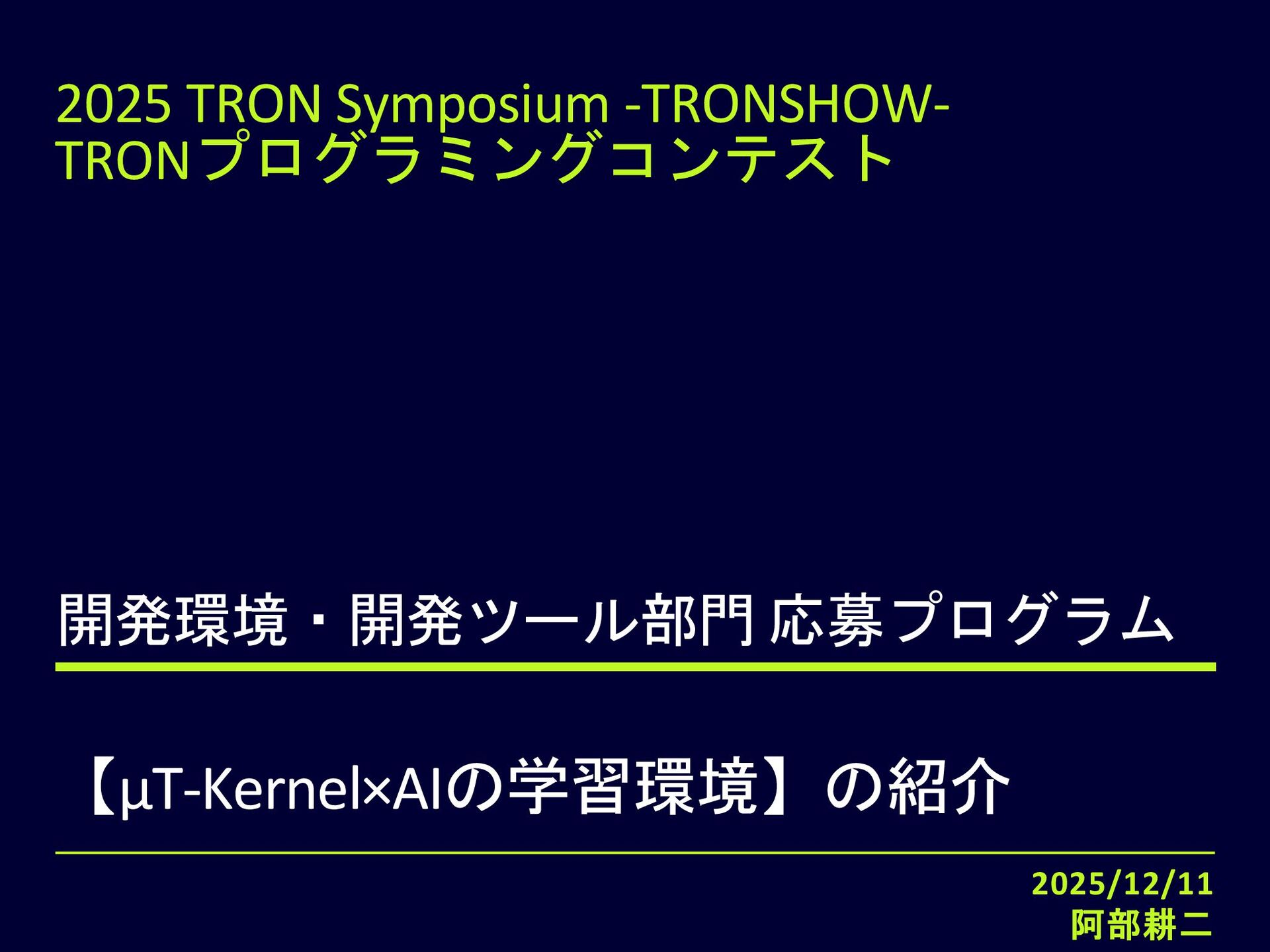 2025 TRON Symposium -TRONSHOW-
TRONプログラミングコンテスト

開発環境・開発ツール部門 応募プログラム

【μT-Kernel×AIの学習環境】の紹介

2025/12/11
阿部耕二